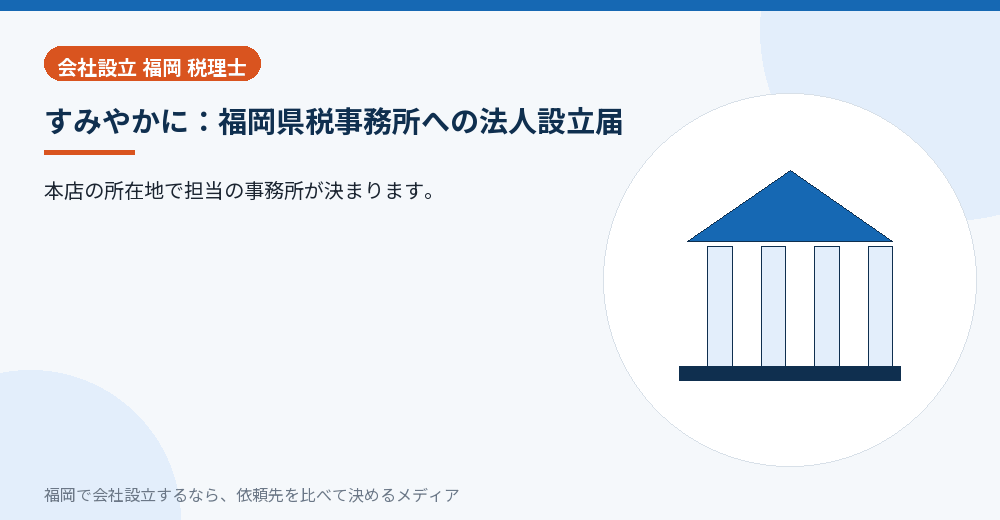 会社設立 福岡 税理士

すみやかに：福岡県税事務所への法人設立届

本店の所在地で担当の事務所が決まります。

福岡で会社設立するなら、依頼先を比べて決めるメディア